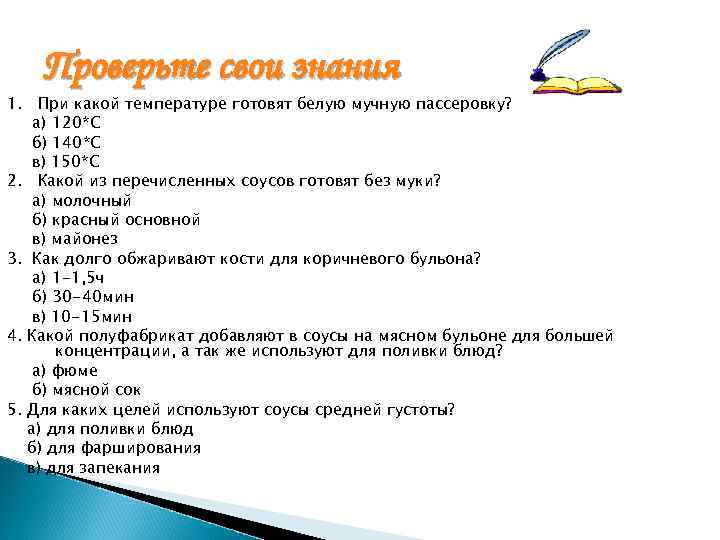 Проверьте свои знания

1. При какой температуре готовят белую мучную пассеровку?
а) 120*С
б) 140*С
в) 150*С
2. Какой из перечисленных соусов готовят без муки?
а) молочный
б) красный основной
в) майонез
3. Как долго обжаривают кости для коричневого бульона?
а) 1-1,5ч
б) 30-40мин
в) 10-15мин
4. Какой полуфабрикат добавляют в соусы на мясном бульоне для большей концентрации, а так же используют для поливки блюд?
а) фюме
б) мясной сок
5. Для каких целей используют соусы средней густоты?
а) для поливки блюд
б) для фарширования
в) для запекания